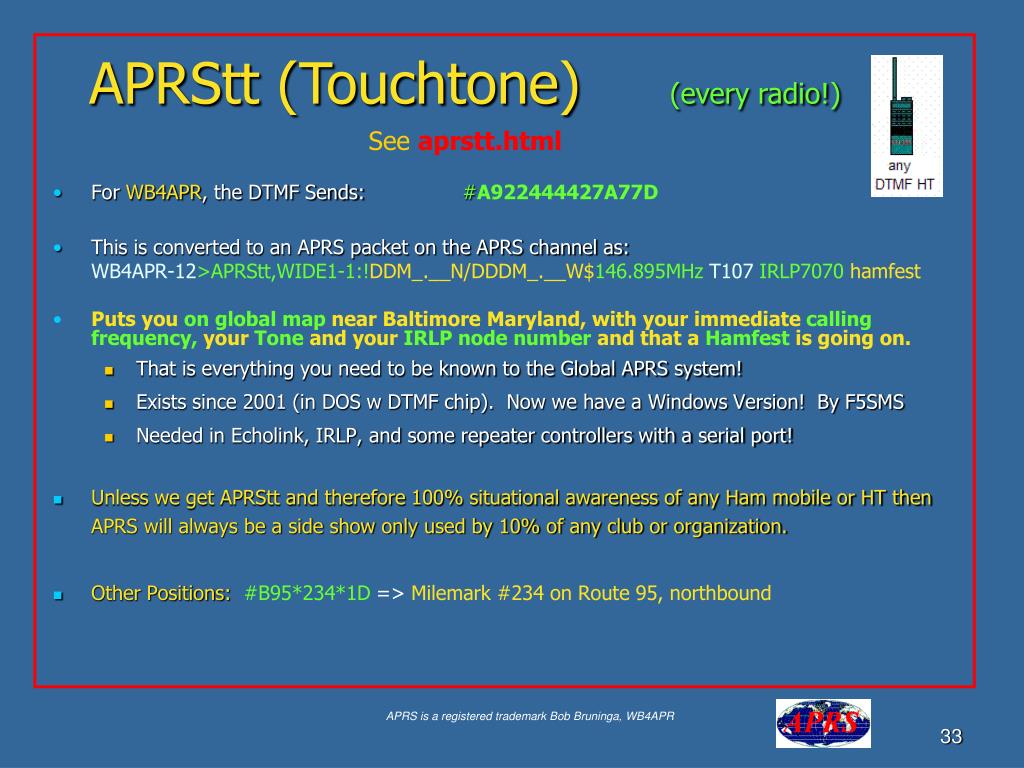 APRStt (Touchtone) (every radio!)

See aprstt.html

any DTMF HT

• For WB4APR, the DTMF Sends: #A922444427A77D

• This is converted to an APRS packet on the APRS channel as:
WB4APR-12>APRStt,WIDE1-1:!DDM_.__N/DDDM_.__W$146.895MHz T107 IRLP7070 hamfest

• Puts you on global map near Baltimore Maryland, with your immediate calling frequency, your Tone and your IRLP node number and that a Hamfest is going on.
▪ That is everything you need to be known to the Global APRS system!
▪ Exists since 2001 (in DOS w DTMF chip). Now we have a Windows Version! By F5SMS
▪ Needed in Echolink, IRLP, and some repeater controllers with a serial port!

▪ Unless we get APRStt and therefore 100% situational awareness of any Ham mobile or HT then APRS will always be a side show only used by 10% of any club or organization.

▪ Other Positions: #B95*234*1D => Milemark #234 on Route 95, northbound

APRS is a registered trademark Bob Bruninga, WB4APR

APRS

33